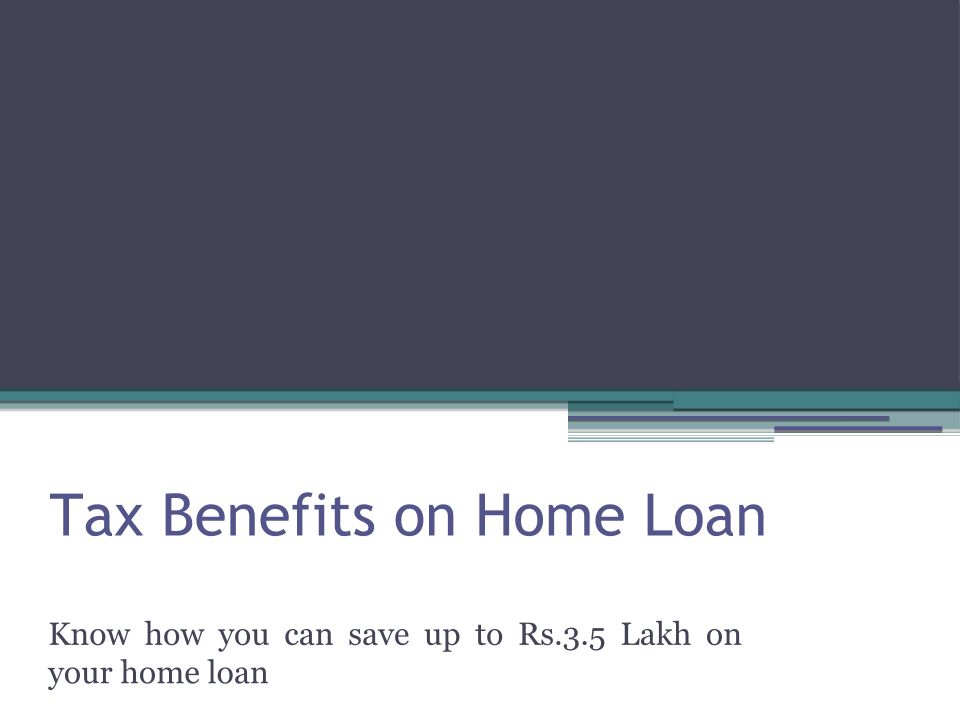 Tax Benefits on Home Loan

Know how you can save up to Rs.3.5 Lakh on your home loan